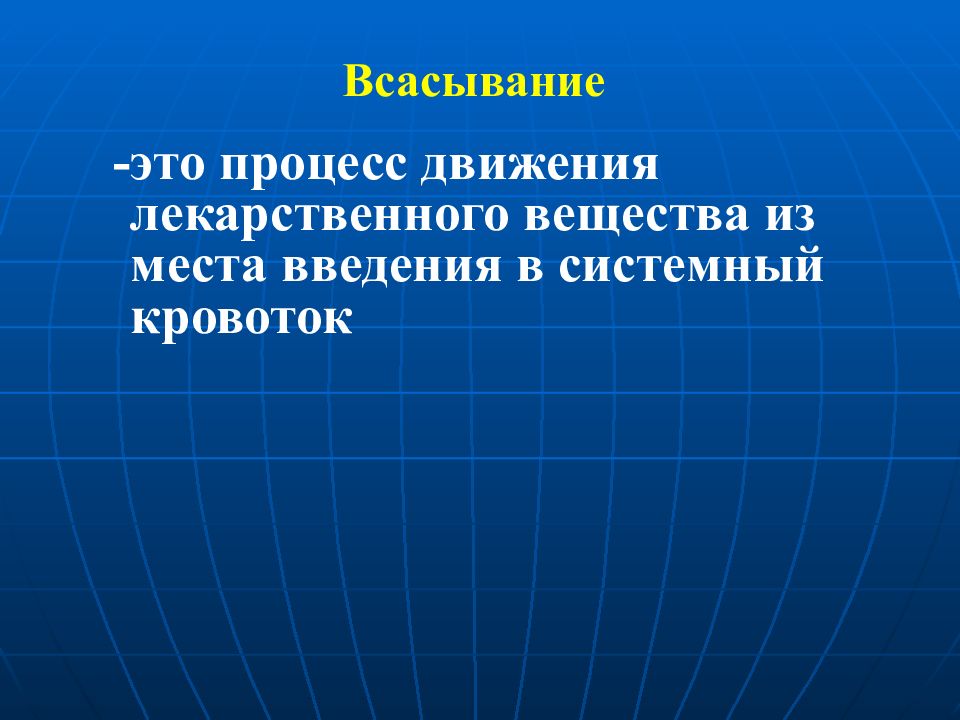 Всасывание

-это процесс движения лекарственного вещества из места введения в системный кровоток